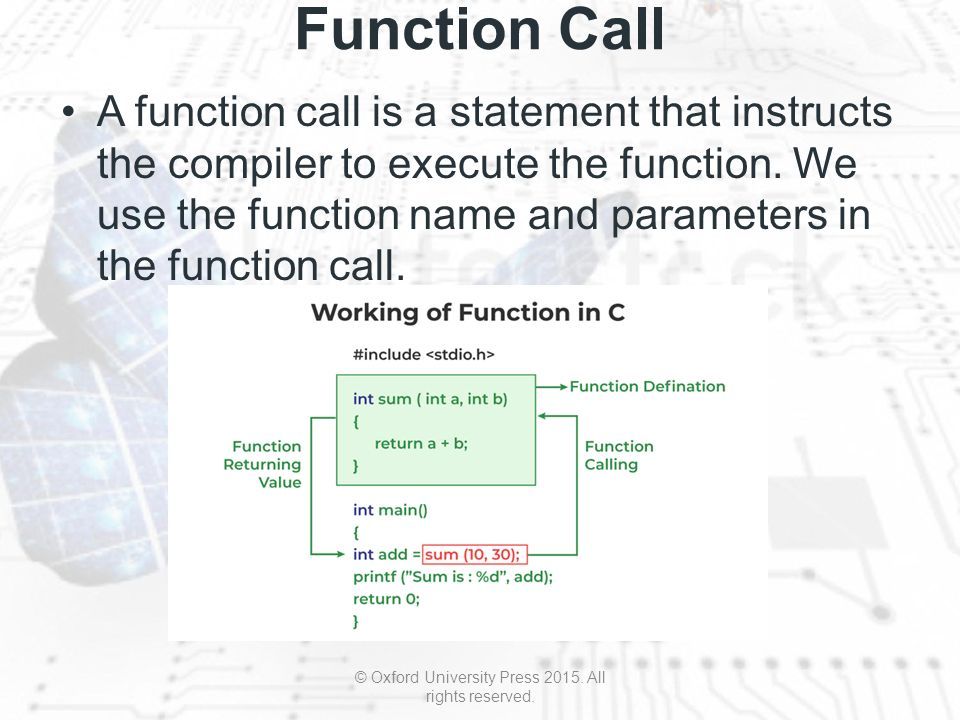 Function Call

• A function call is a statement that instructs the compiler to execute the function. We use the function name and parameters in the function call.

Working of Function in C

#include <stdio.h>

int sum ( int a, int b)
{
return a + b;
}

Function Defination

Function Returning Value

Function Calling

int main()
{
int add = sum (10, 30);
printf ("Sum is : %d", add);
return 0;
}

© Oxford University Press 2015. All rights reserved.